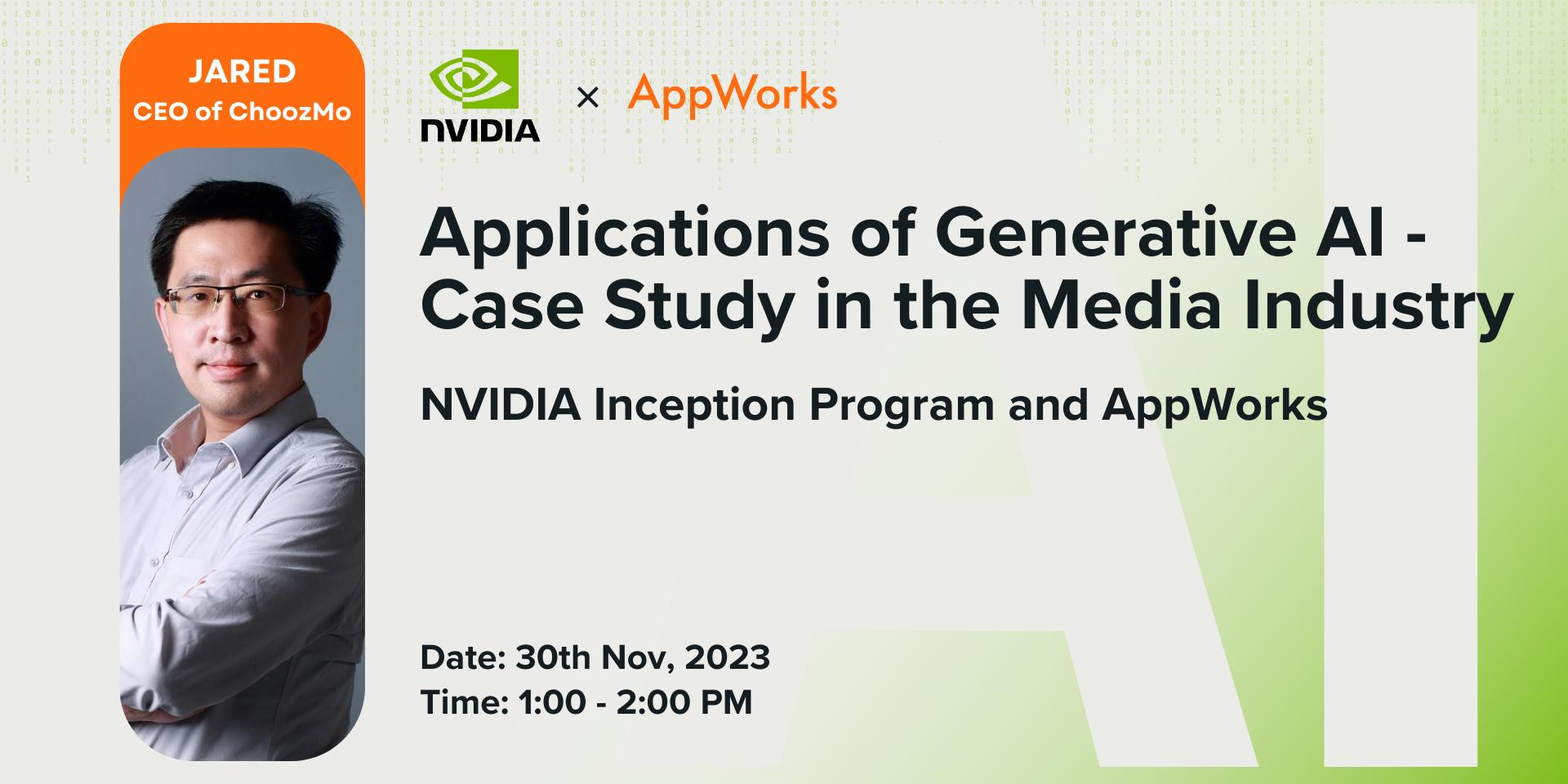 JARED
CEO of ChoozMo

NVIDIA × AppWorks

Applications of Generative AI - Case Study in the Media Industry

NVIDIA Inception Program and AppWorks

Date: 30th Nov, 2023
Time: 1:00 - 2:00 PM

AI